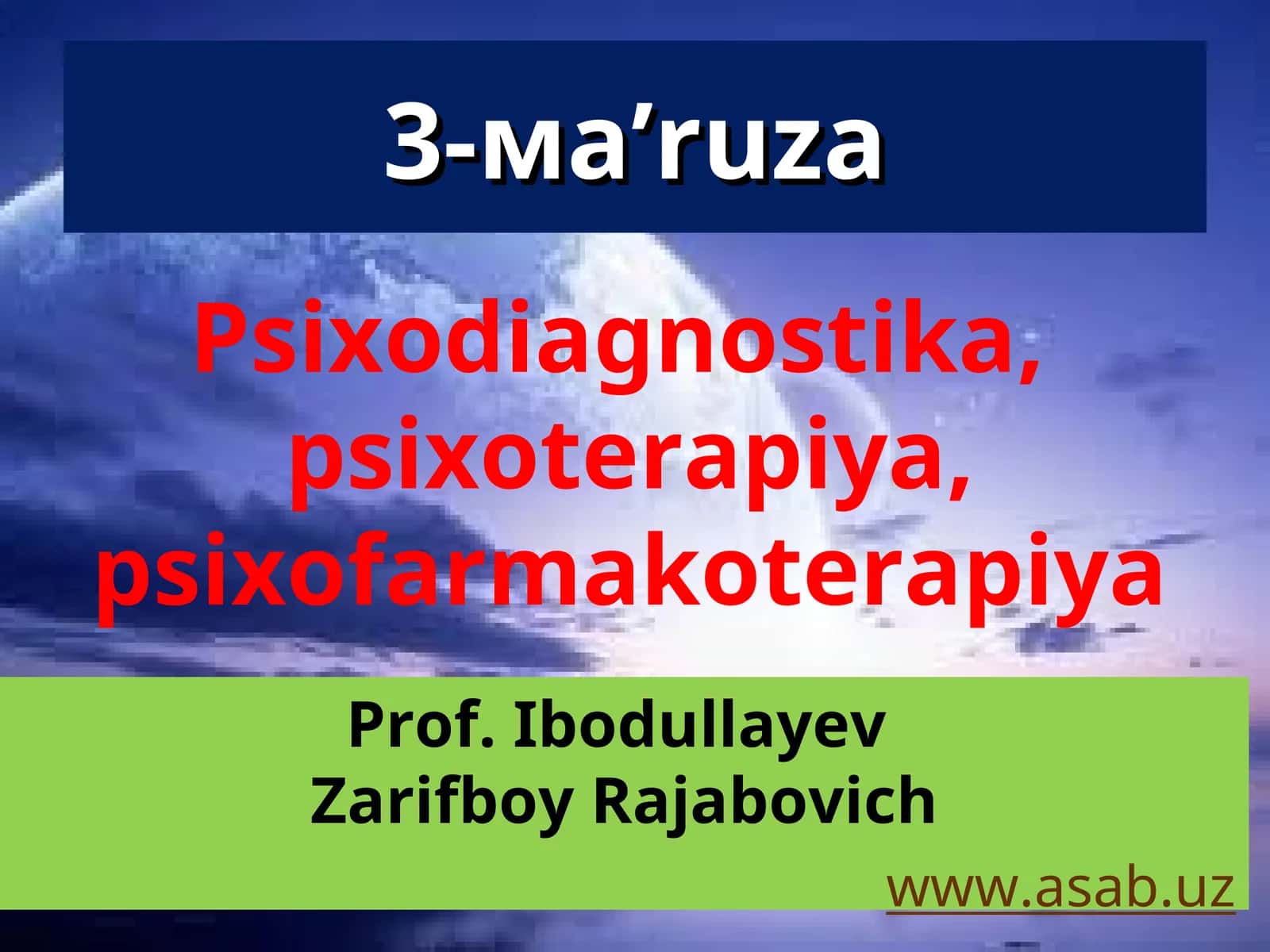 3-ма’ruza

Psixodiagnostika, psixoterapiya, psixofarmakoterapiya

Prof. Ibodullayev Zarifboy Rajabovich

www.asab.uz